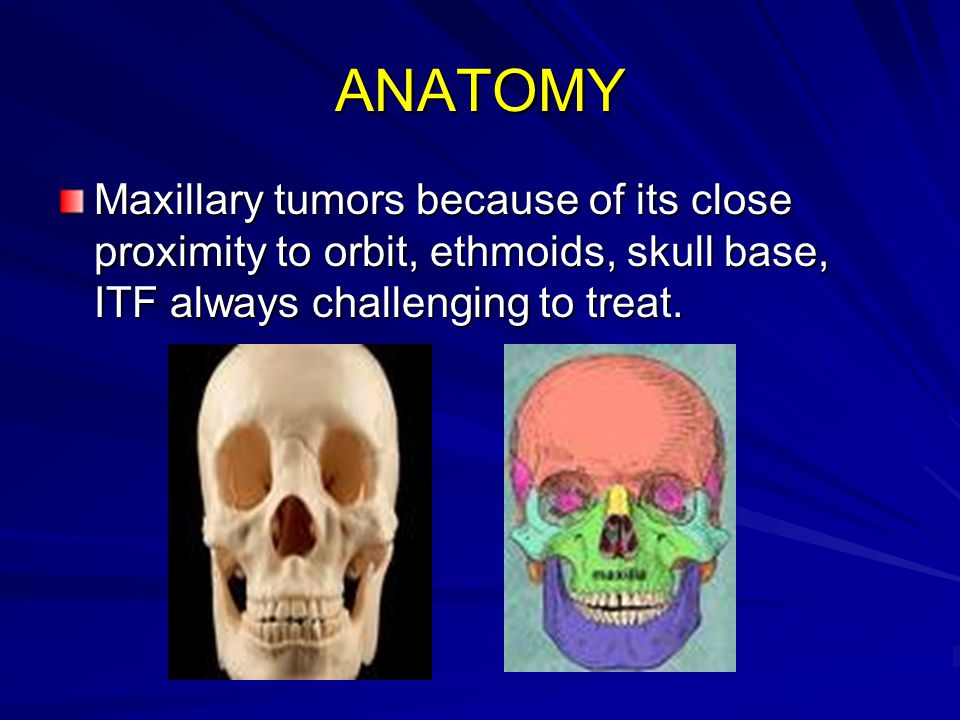 ANATOMY

Maxillary tumors because of its close proximity to orbit, ethmoids, skull base, ITF always challenging to treat.

maxilla